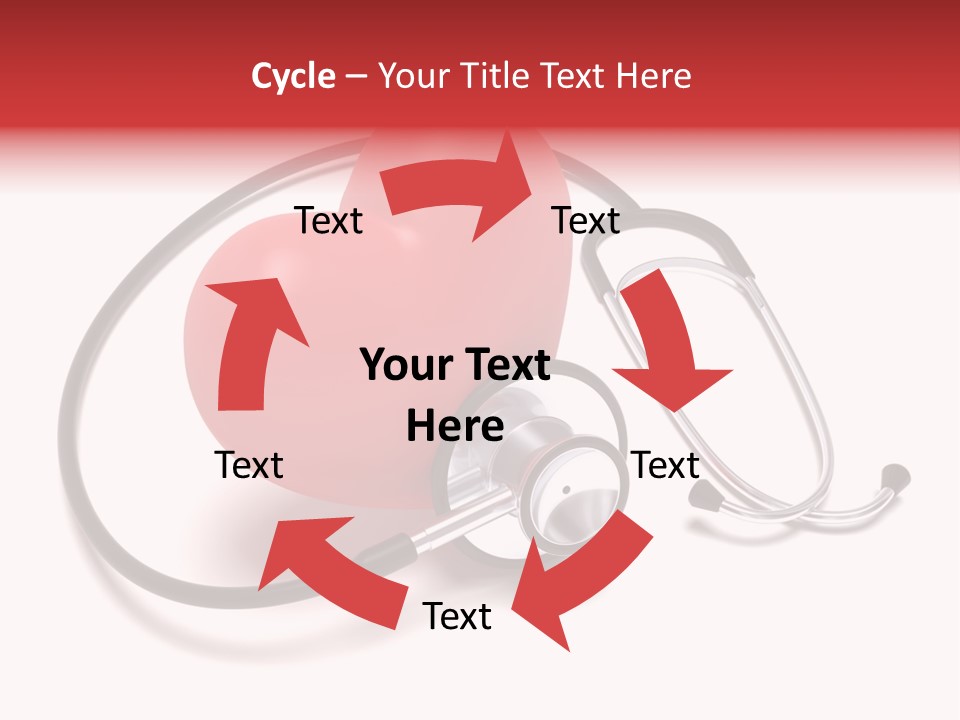 Cycle – Your Title Text Here

Text

Text

Your Text Here

Text

Text

Text